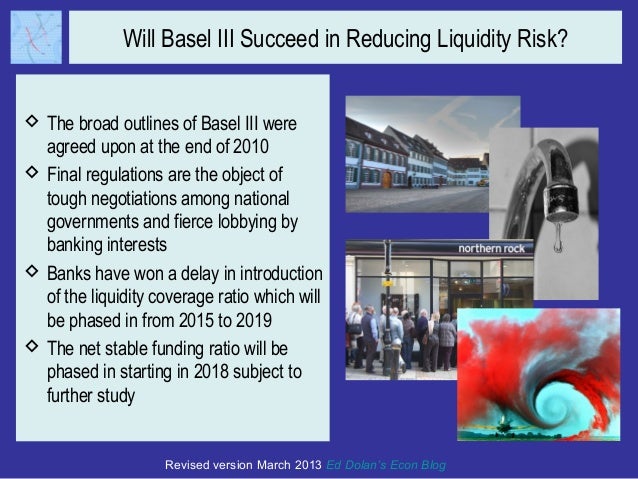 Will Basel III Succeed in Reducing Liquidity Risk?

◇ The broad outlines of Basel III were agreed upon at the end of 2010

◇ Final regulations are the object of tough negotiations among national governments and fierce lobbying by banking interests

◇ Banks have won a delay in introduction of the liquidity coverage ratio which will be phased in from 2015 to 2019

◇ The net stable funding ratio will be phased in starting in 2018 subject to further study

northern rock

Revised version March 2013 Ed Dolan's Econ Blog